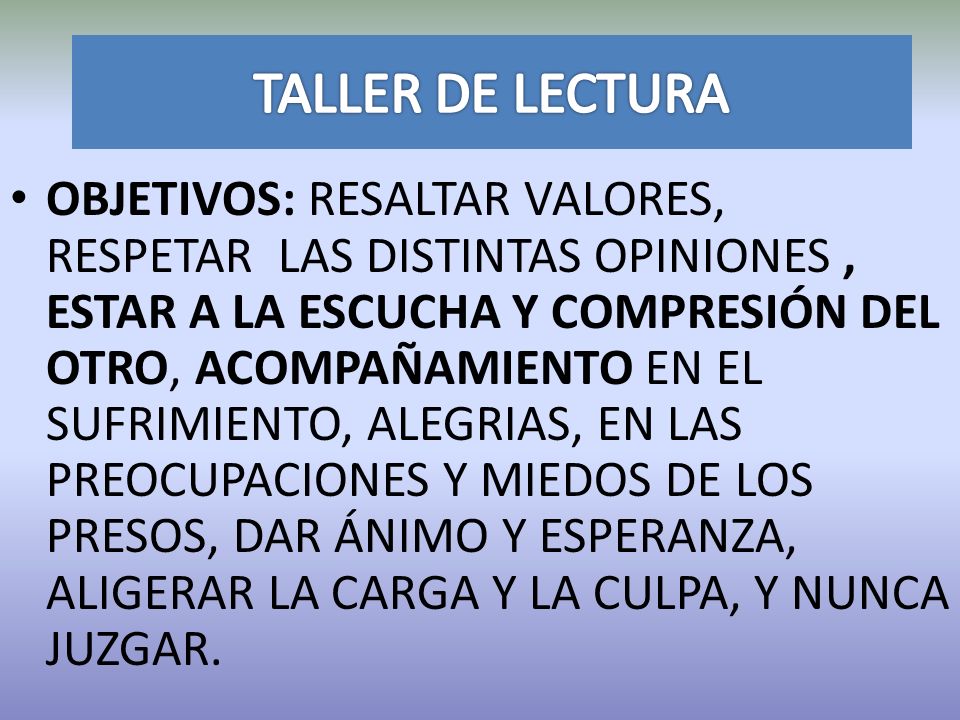 TALLER DE LECTURA

• OBJETIVOS: RESALTAR VALORES, RESPETAR LAS DISTINTAS OPINIONES , ESTAR A LA ESCUCHA Y COMPRESIÓN DEL OTRO, ACOMPAÑAMIENTO EN EL SUFRIMIENTO, ALEGRIAS, EN LAS PREOCUPACIONES Y MIEDOS DE LOS PRESOS, DAR ÁNIMO Y ESPERANZA, ALIGERAR LA CARGA Y LA CULPA, Y NUNCA JUZGAR.